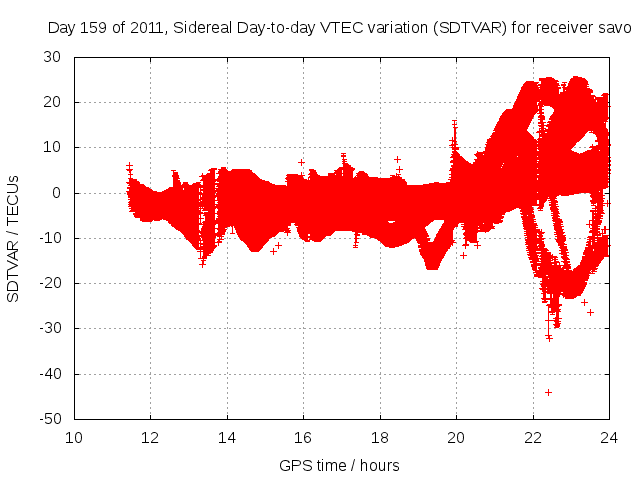 Day 159 of 2011, Sidereal Day-to-day VTEC variation (SDTVAR) for receiver savo

SDTVAR / TECUs

30
20
10
0
-10
-20
-30
-40
-50

10 12 14 16 18 20 22 24

GPS time / hours